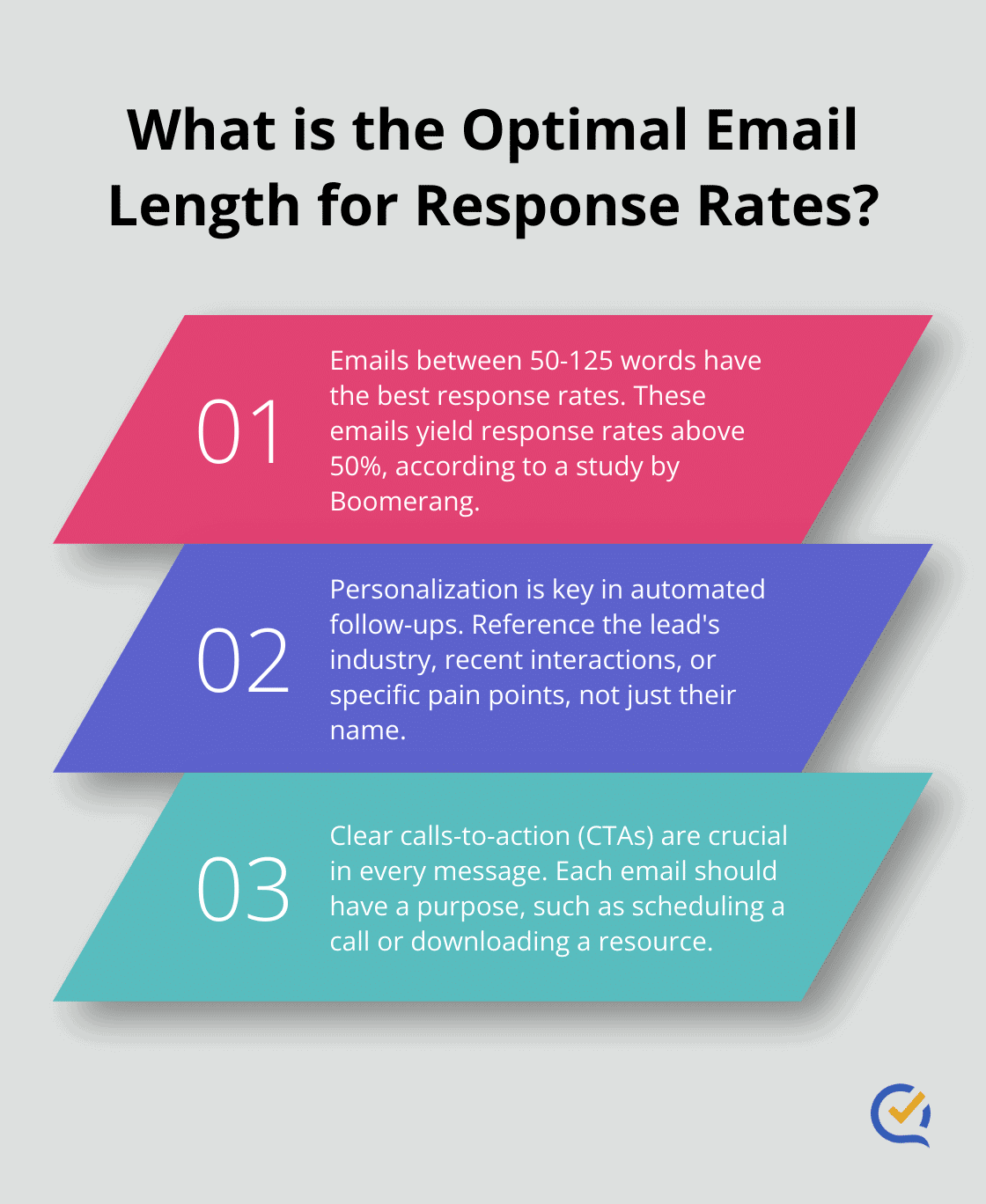 What is the Optimal Email Length for Response Rates?

01

Emails between 50-125 words have the best response rates. These emails yield response rates above 50%, according to a study by Boomerang.

02

Personalization is key in automated follow-ups. Reference the lead's industry, recent interactions, or specific pain points, not just their name.

03

Clear calls-to-action (CTAs) are crucial in every message. Each email should have a purpose, such as scheduling a call or downloading a resource.